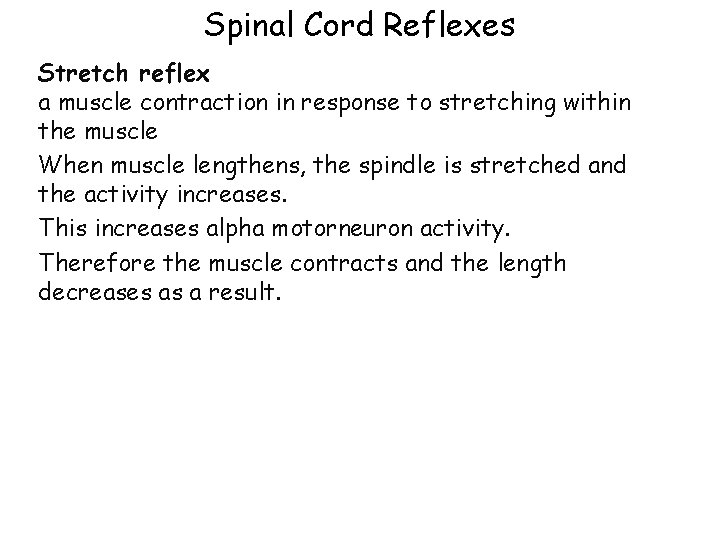 Spinal Cord Reflexes

Stretch reflex
a muscle contraction in response to stretching within the muscle

When muscle lengthens, the spindle is stretched and the activity increases.

This increases alpha motorneuron activity.

Therefore the muscle contracts and the length decreases as a result.